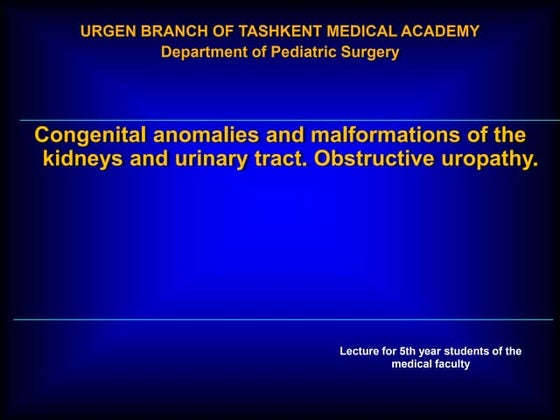 URGEN BRANCH OF TASHKENT MEDICAL ACADEMY
Department of Pediatric Surgery

Congenital anomalies and malformations of the kidneys and urinary tract. Obstructive uropathy.

Lecture for 5th year students of the medical faculty